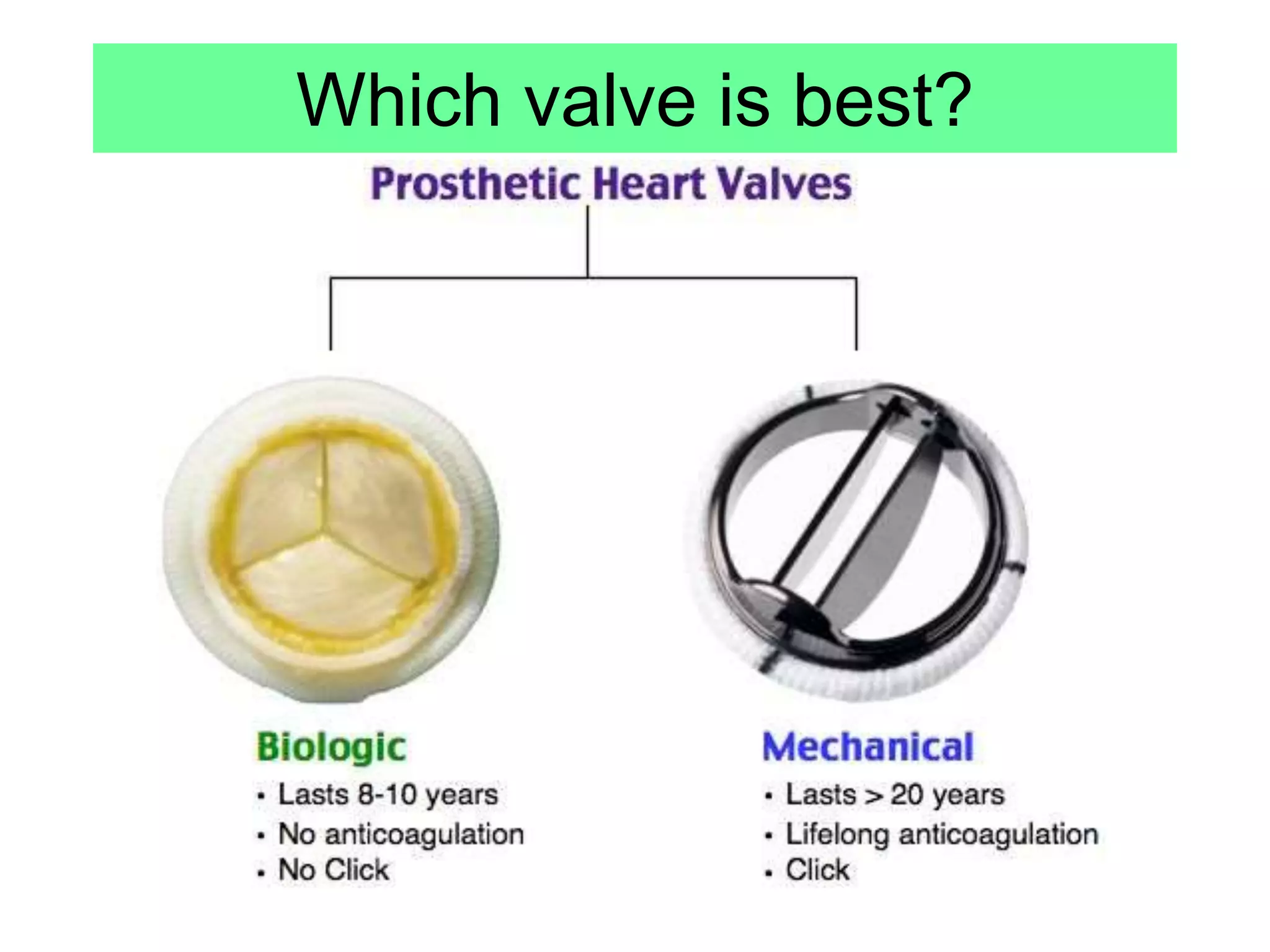 Which valve is best?

Prosthetic Heart Valves

Biologic
• Lasts 8-10 years
• No anticoagulation
• No Click

Mechanical
• Lasts > 20 years
• Lifelong anticoagulation
• Click